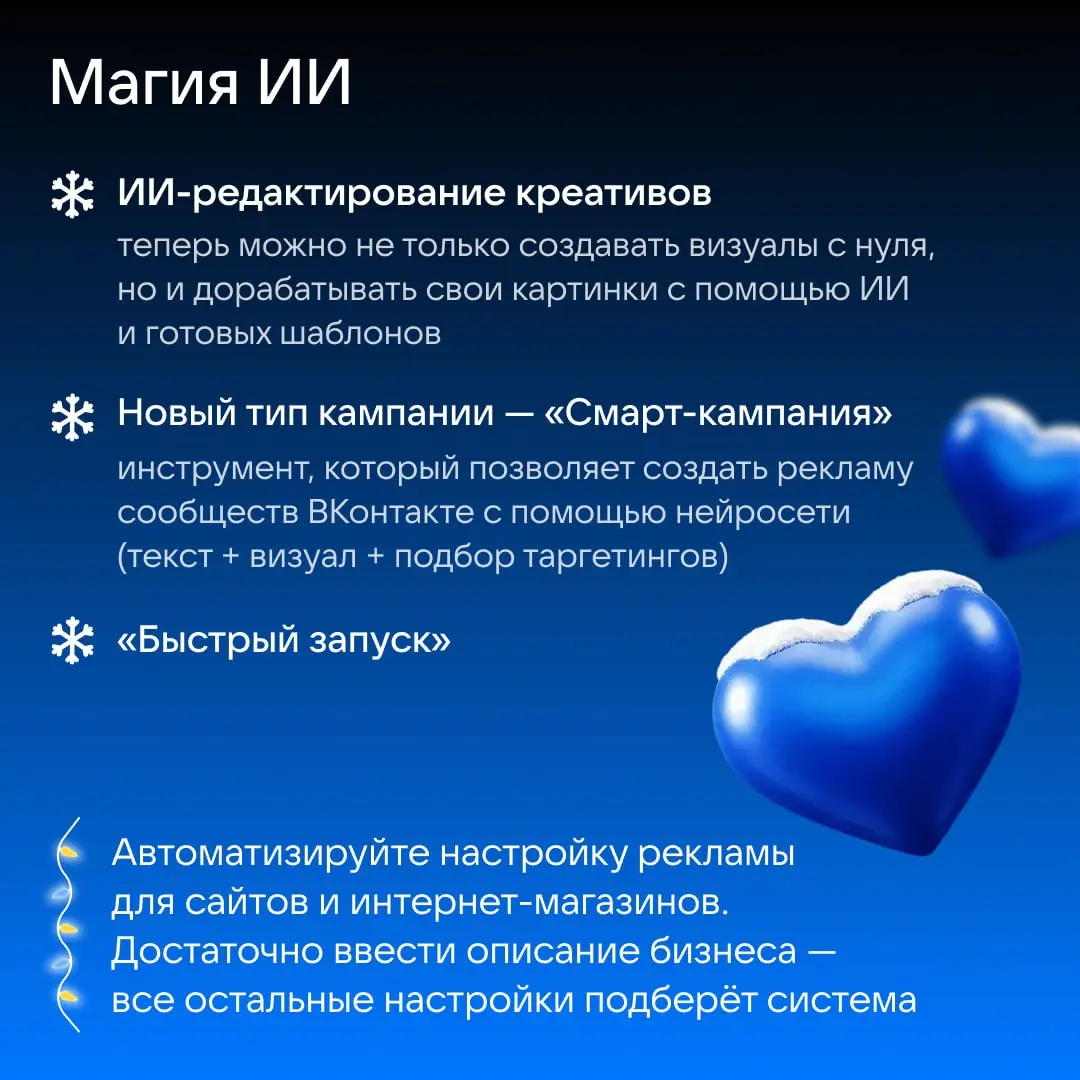 Магия ИИ

ИИ-редактирование креативов
теперь можно не только создавать визуалы с нуля, но и дорабатывать свои картинки с помощью ИИ и готовых шаблонов

Новый тип кампании — «Смарт-кампания»
инструмент, который позволяет создать рекламу сообществ ВКонтакте с помощью нейросети (текст + визуал + подбор таргетингов)

«Быстрый запуск»

Автоматизируйте настройку рекламы для сайтов и интернет-магазинов. Достаточно ввести описание бизнеса — все остальные настройки подберёт система